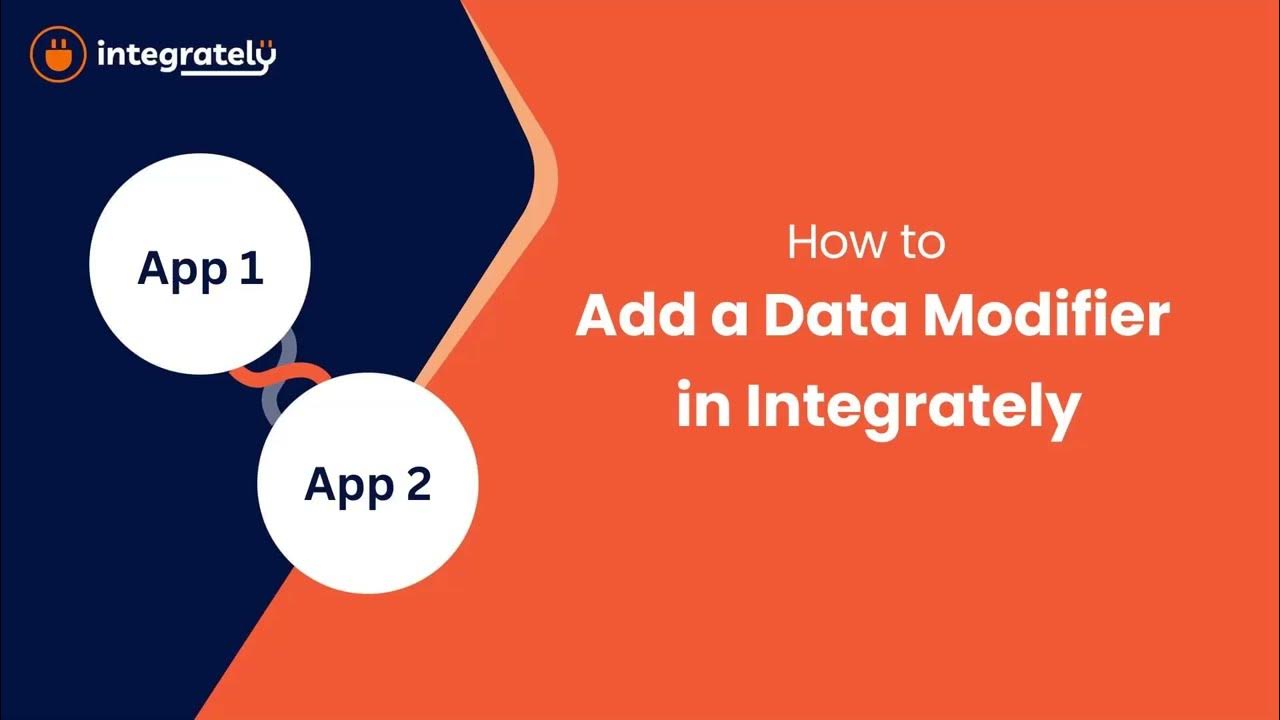 integrately

App 1

App 2

How to
Add a Data Modifier
in Integrately